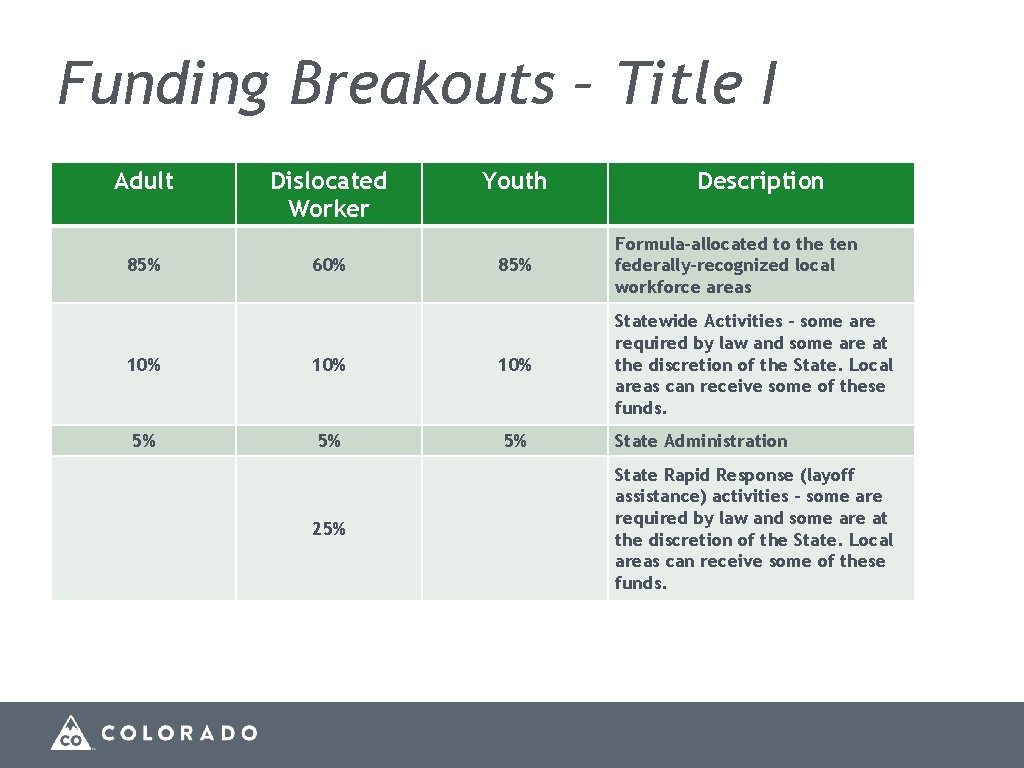 Funding Breakouts – Title I

| Adult | Dislocated Worker | Youth | Description |
|---|---|---|---|
| 85% | 60% | 85% | Formula-allocated to the ten federally-recognized local workforce areas |
| 10% | 10% | 10% | Statewide Activities – some are required by law and some are at the discretion of the State. Local areas can receive some of these funds. |
| 5% | 5% | 5% | State Administration |
| | 25% | | State Rapid Response (layoff assistance) activities – some are required by law and some are at the discretion of the State. Local areas can receive some of these funds. |

CO COLORADO